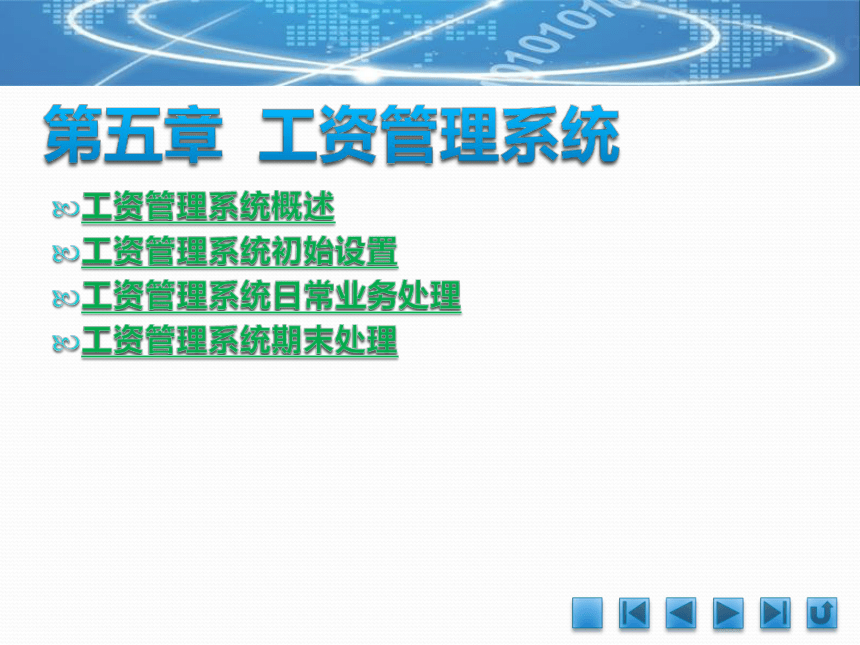 第五章 工资管理系统

工资管理系统概述
工资管理系统初始设置
工资管理系统日常业务处理
工资管理系统期末处理